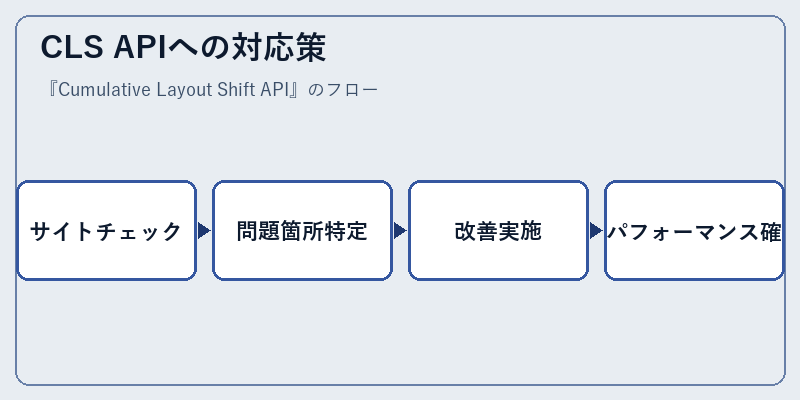 CLS APIへの対応策

『Cumulative Layout Shift API』のフロー

サイトチェック

問題箇所特定

改善実施

パフォーマンス確